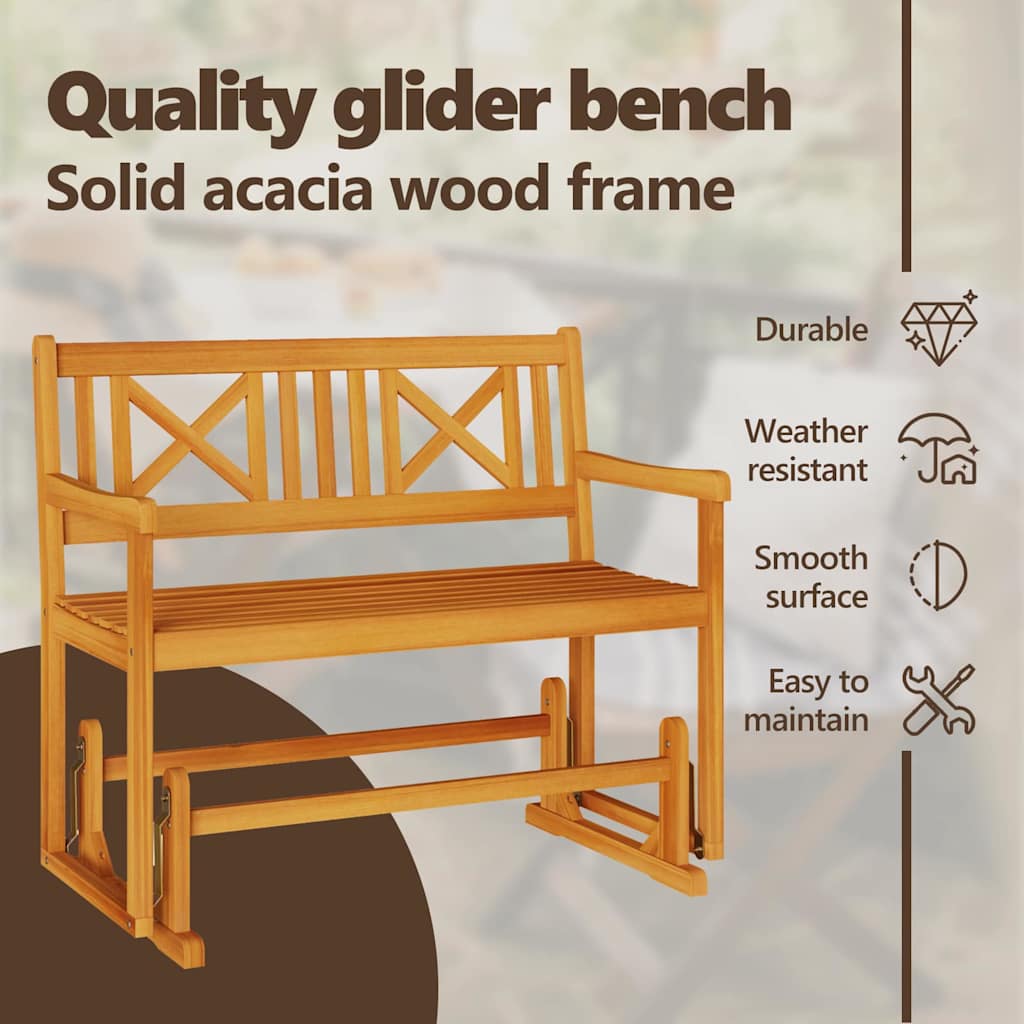 Quality glider bench
Solid acacia wood frame

Durable

Weather resistant

Smooth surface

Easy to maintain